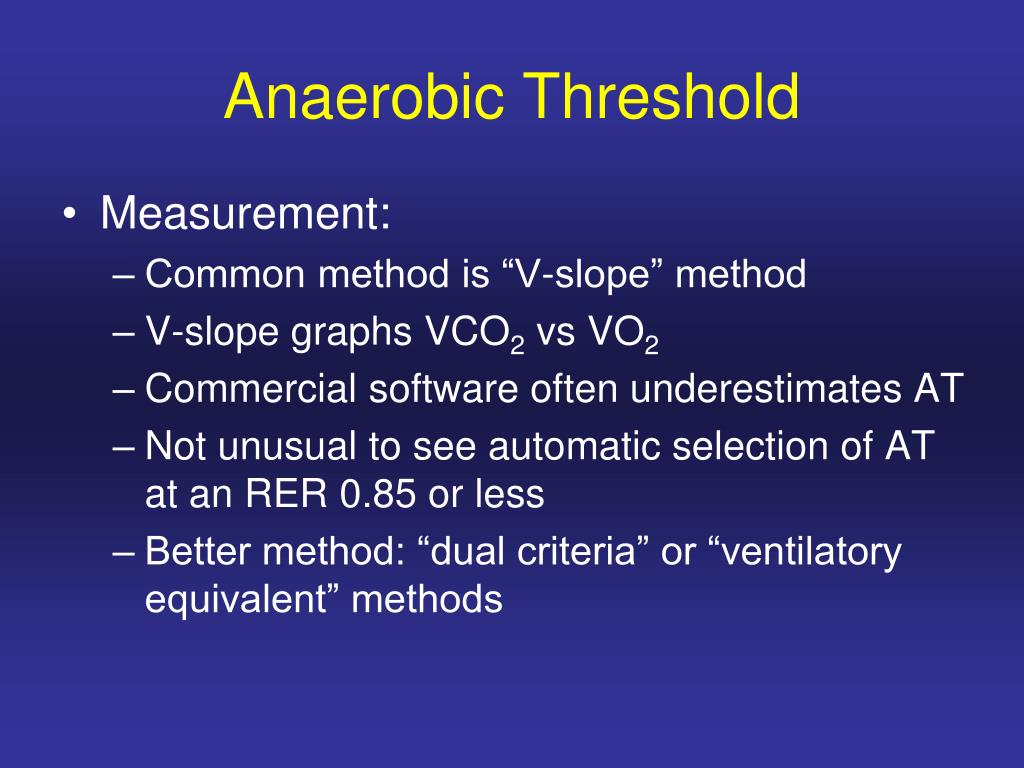 Anaerobic Threshold

• Measurement:
– Common method is “V-slope” method
– V-slope graphs $VCO_2$ vs $VO_2$
– Commercial software often underestimates AT
– Not unusual to see automatic selection of AT at an RER 0.85 or less
– Better method: “dual criteria” or “ventilatory equivalent” methods